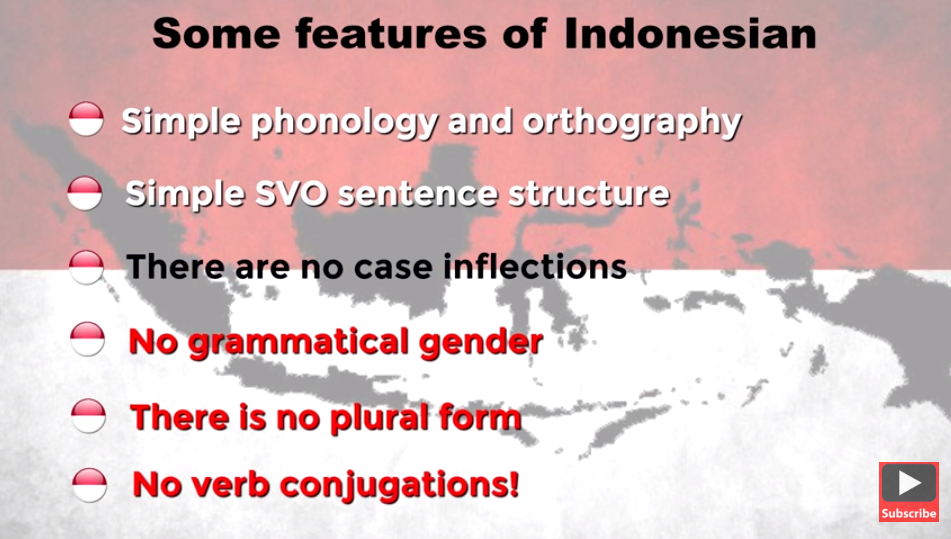 Some features of Indonesian

Simple phonology and orthography

Simple SVO sentence structure

There are no case inflections

No grammatical gender

There is no plural form

No verb conjugations!

Subscribe